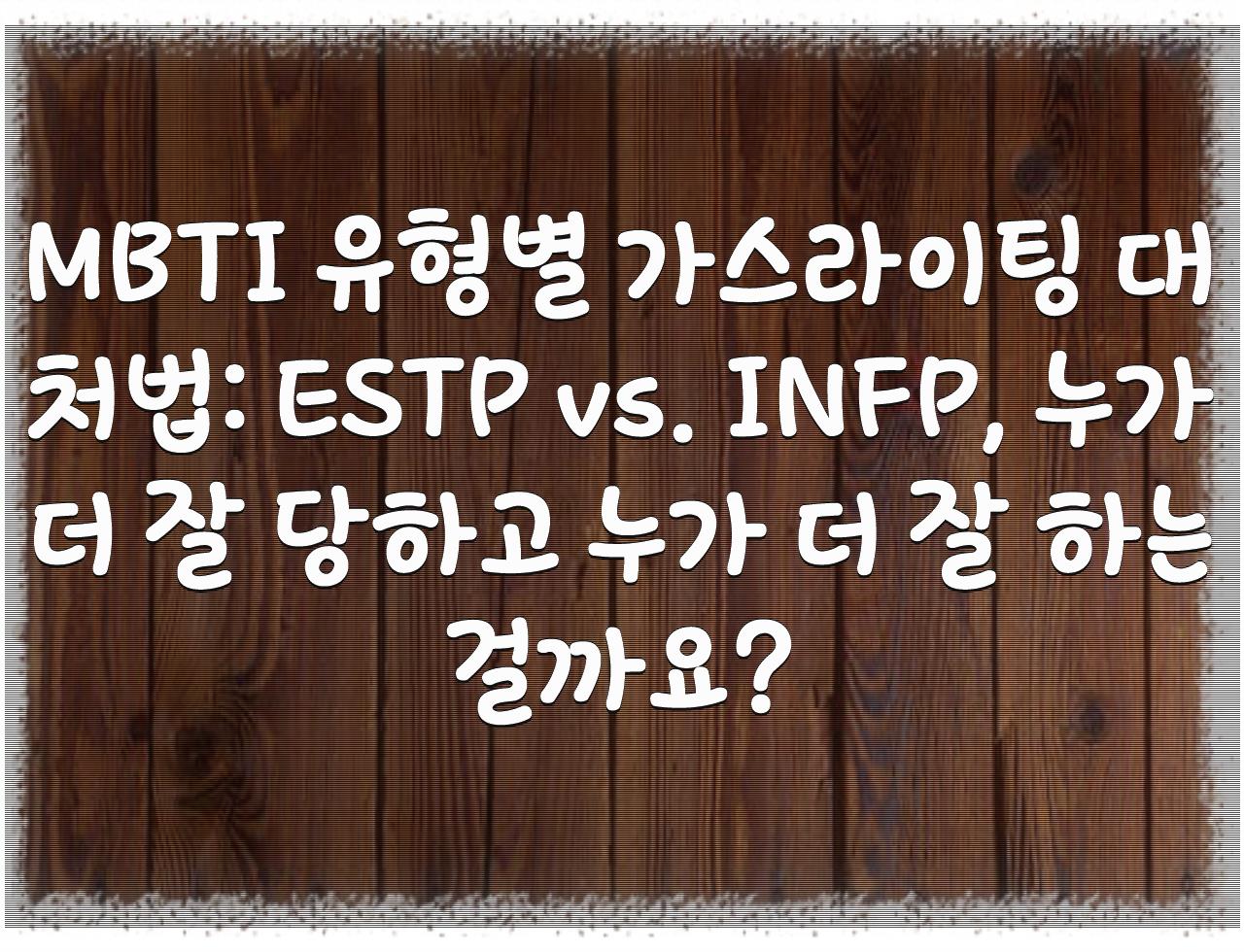 MBTI 유형별 가스라이팅 대처법: ESTP vs. INFP, 누가 더 잘 당하고 누가 더 잘 하는 걸까요?